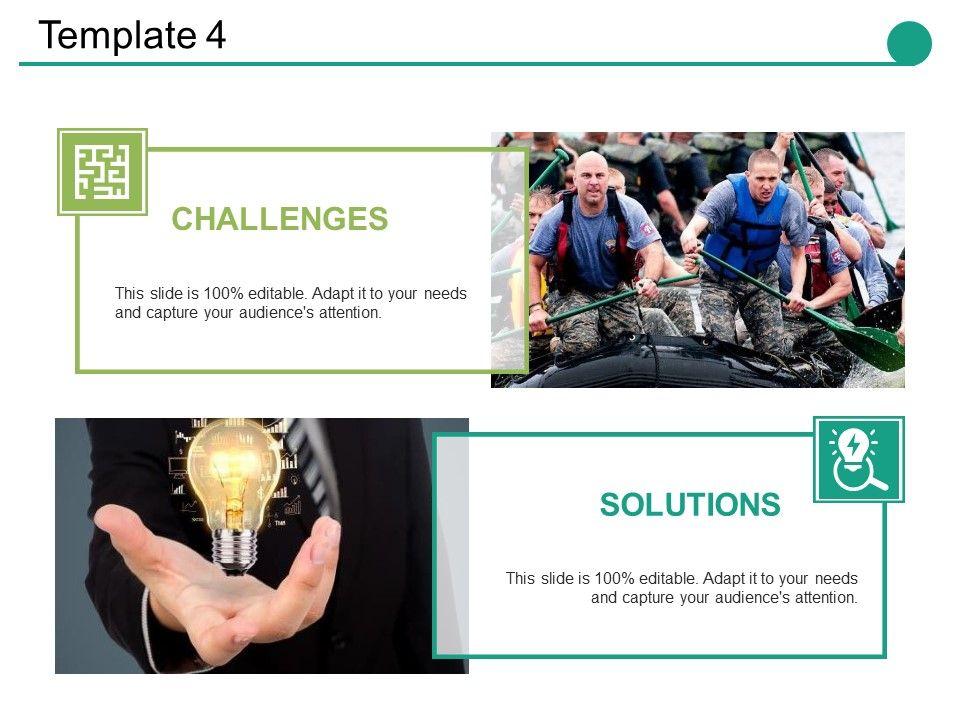 Template 4

CHALLENGES

This slide is 100% editable. Adapt it to your needs and capture your audience's attention.

SOLUTIONS

This slide is 100% editable. Adapt it to your needs and capture your audience's attention.